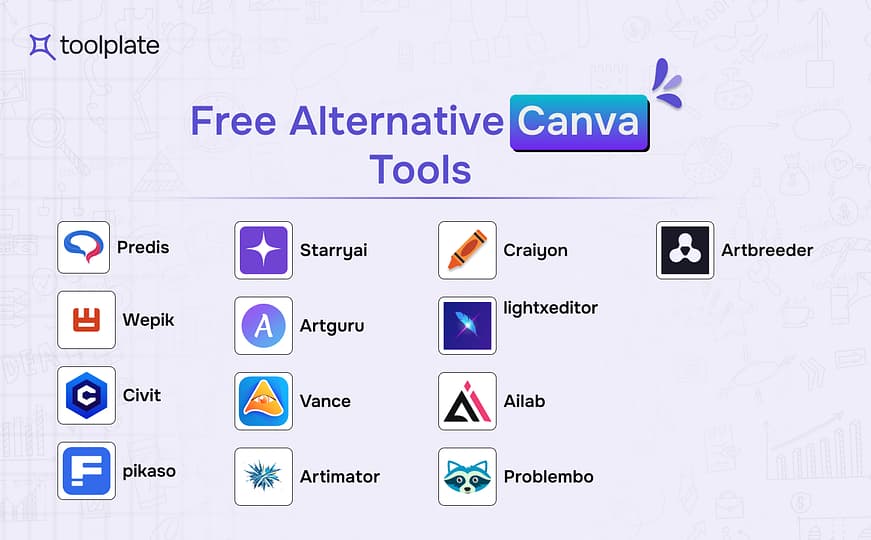 toolplate

Free Alternative Canva Tools

Predis
Wepik
Civit
pikaso

Starryai
Artguru
Vance
Artimator

Craiyon
lightxeditor
Ailab
Problembo

Artbreeder